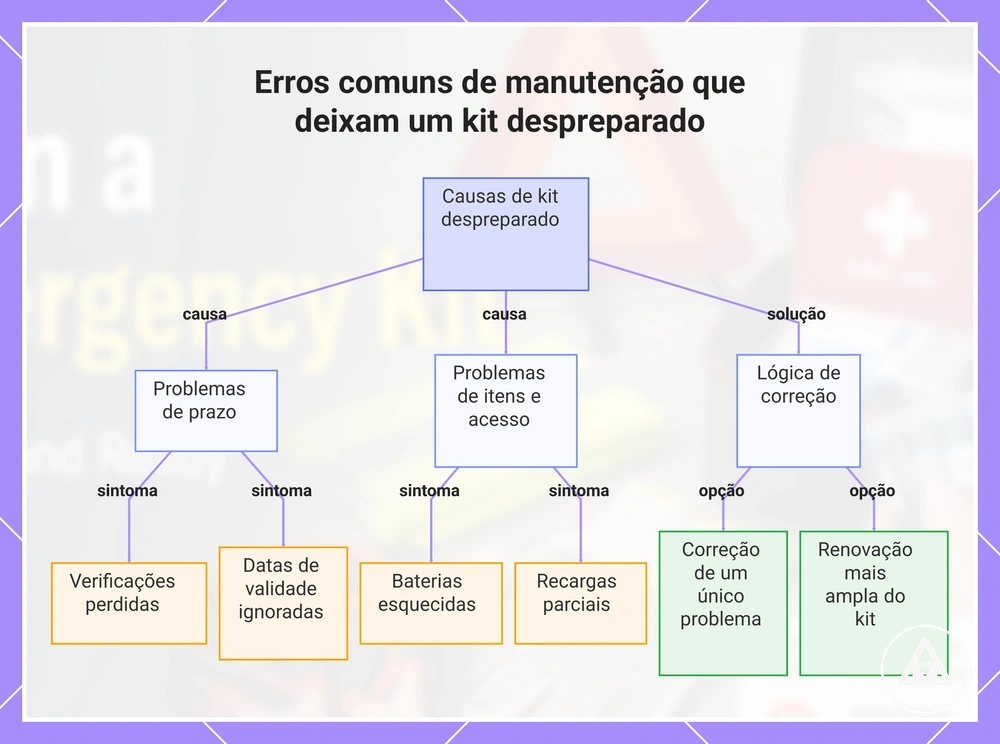 Erros comuns de manutenção que deixam um kit despreparado

Causas de kit despreparado

causa

causa

solução

Problemas de prazo

Problemas de itens e acesso

Lógica de correção

sintoma

sintoma

sintoma

sintoma

opção

opção

Verificações perdidas

Datas de validade ignoradas

Baterias esquecidas

Recargas parciais

Correção de um único problema

Renovação mais ampla do kit